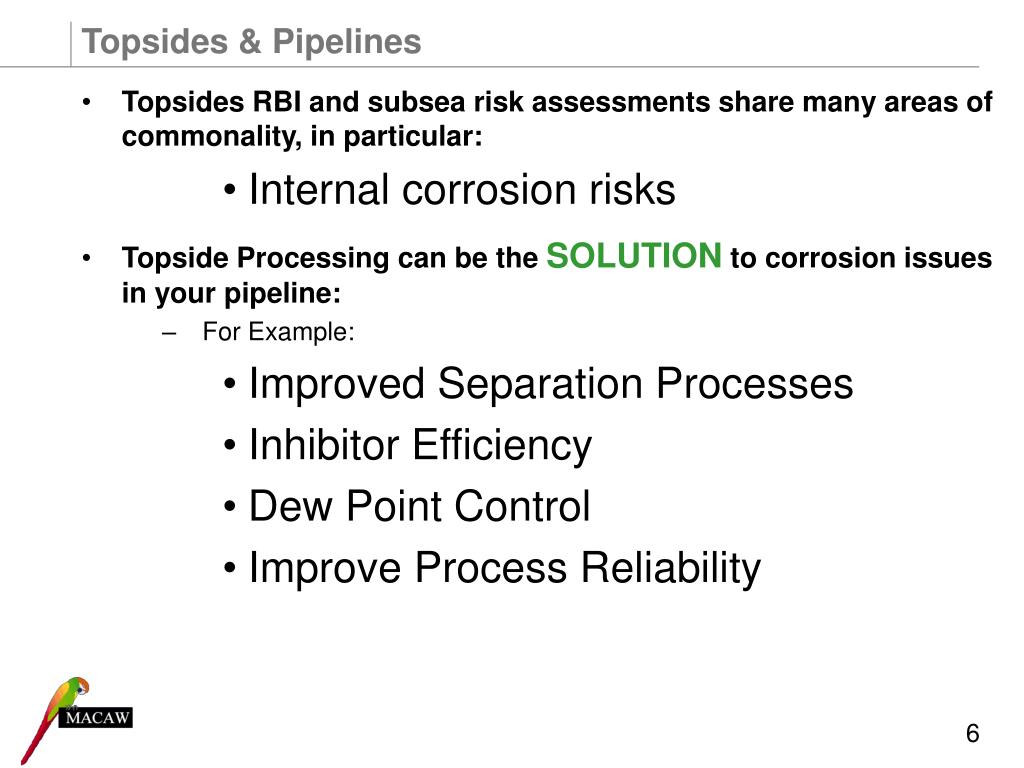 Topsides & Pipelines

• Topsides RBI and subsea risk assessments share many areas of commonality, in particular:

• Internal corrosion risks

• Topside Processing can be the SOLUTION to corrosion issues in your pipeline:

– For Example:

• Improved Separation Processes

• Inhibitor Efficiency

• Dew Point Control

• Improve Process Reliability

MACAW

6